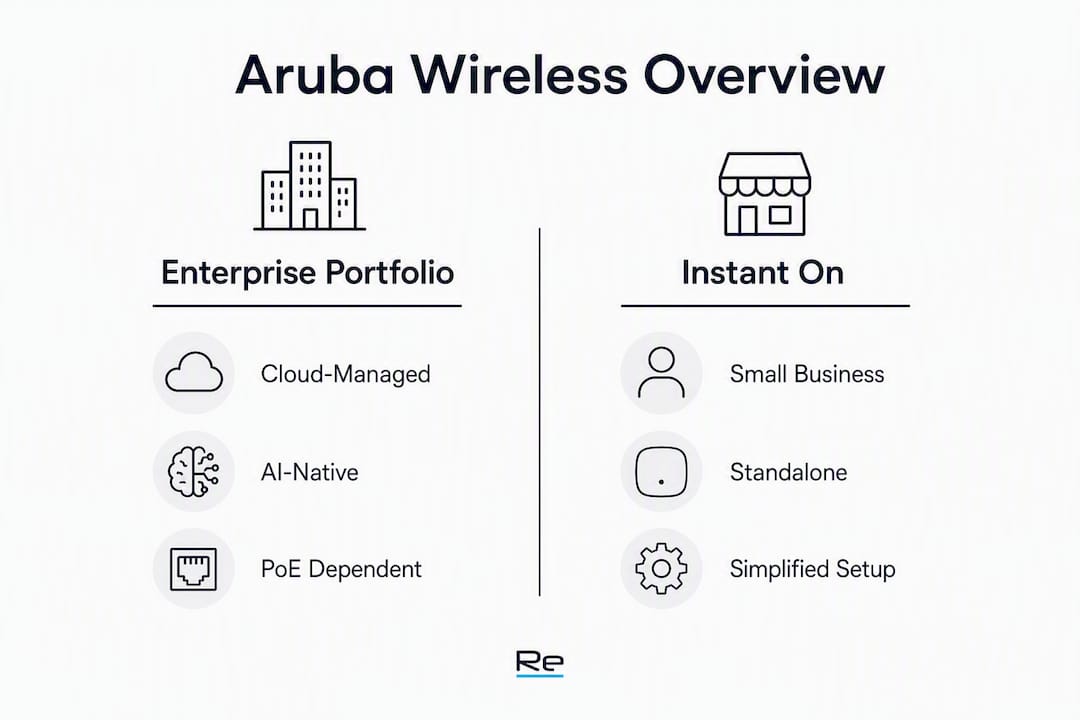 Aruba Wireless Overview

Enterprise Portfolio

Cloud-Managed

AI-Native

PoE Dependent

Instant On

Small Business

Standalone

Simplified Setup

Re